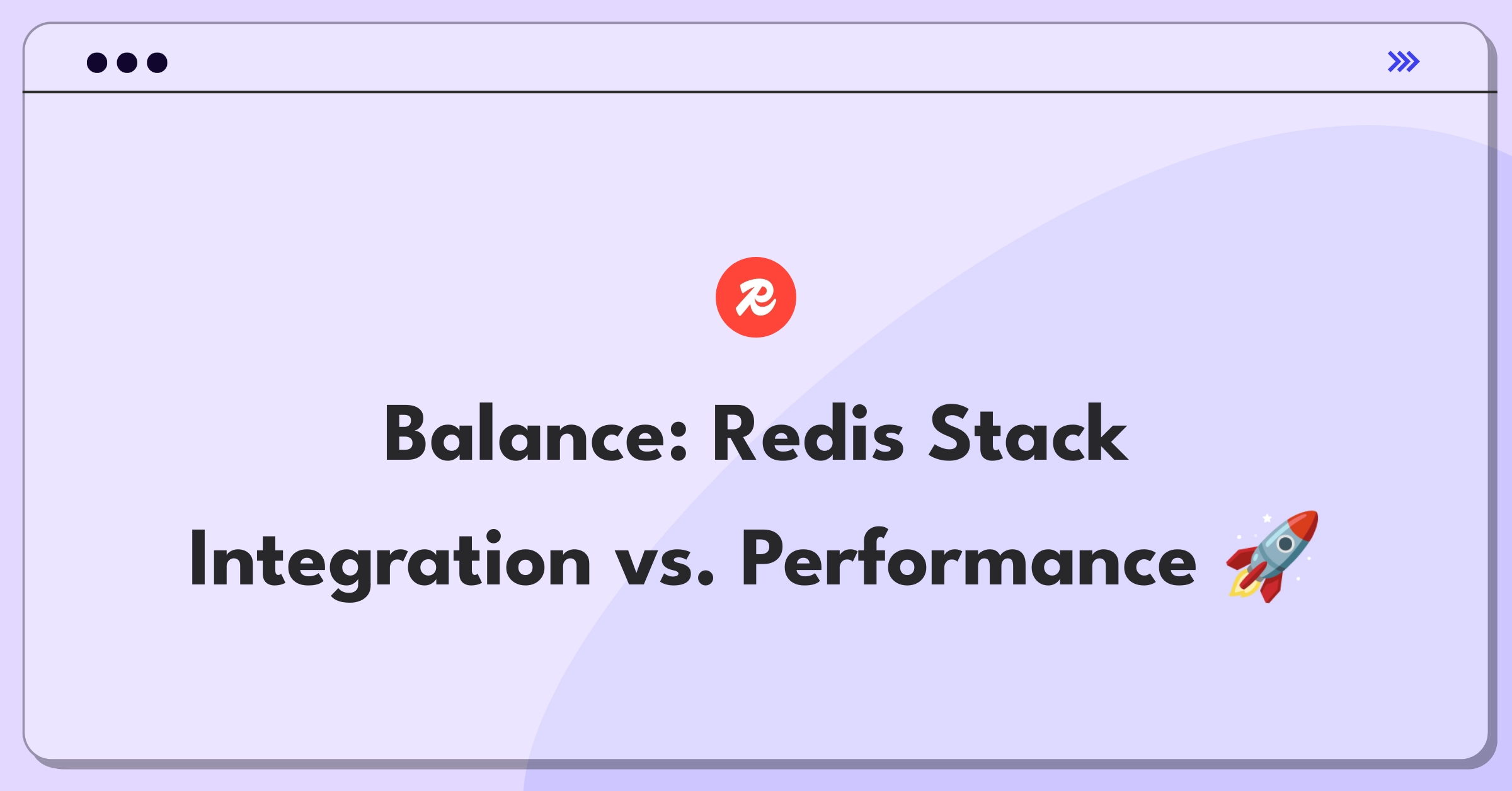 Balance: Redis Stack Integration vs. Performance 🚀